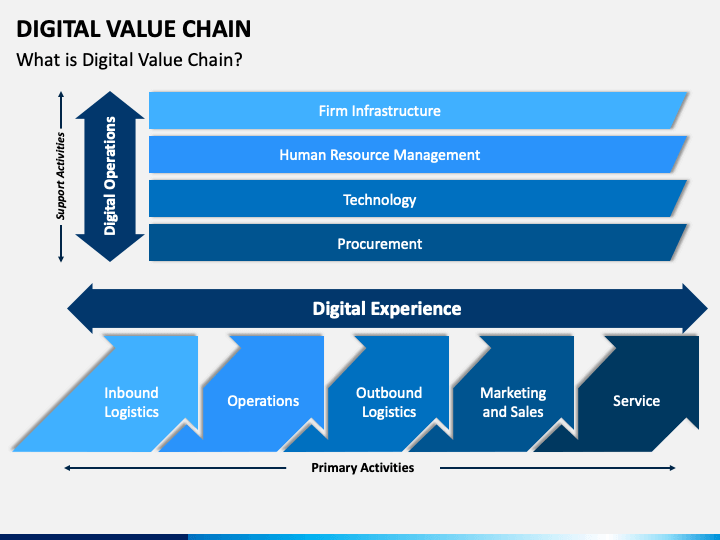 DIGITAL VALUE CHAIN

What is Digital Value Chain?

Support Activities

Digital Operations

Firm Infrastructure

Human Resource Management

Technology

Procurement

Digital Experience

Inbound Logistics

Operations

Outbound Logistics

Marketing and Sales

Service

Primary Activities